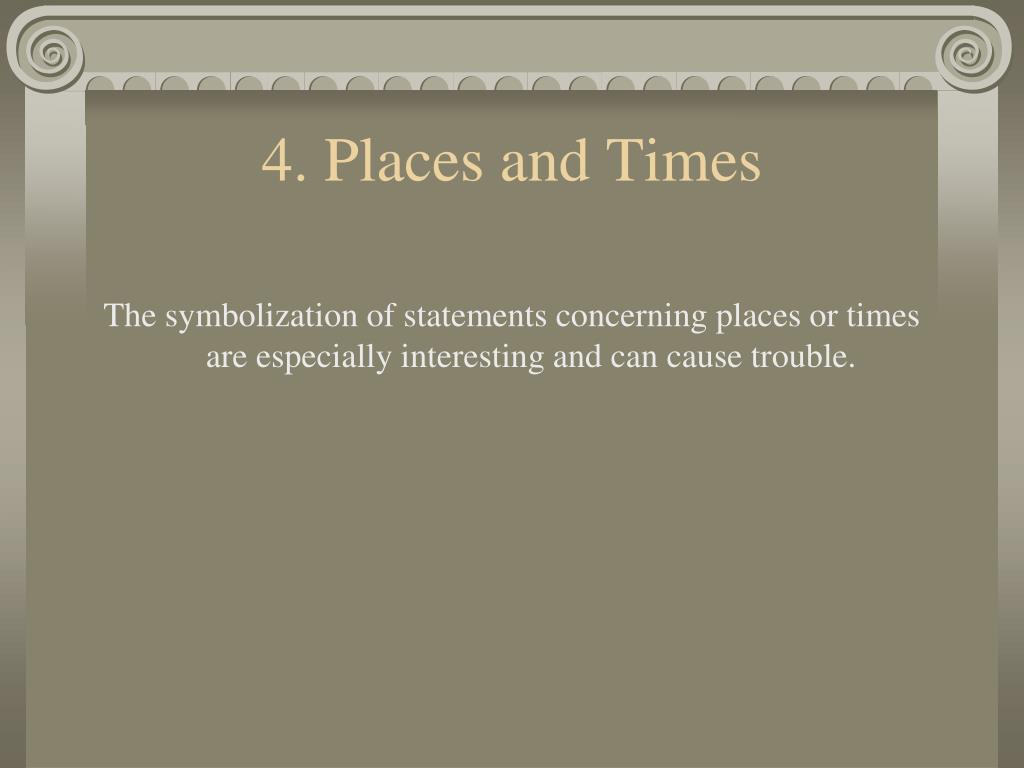 4. Places and Times

The symbolization of statements concerning places or times are especially interesting and can cause trouble.